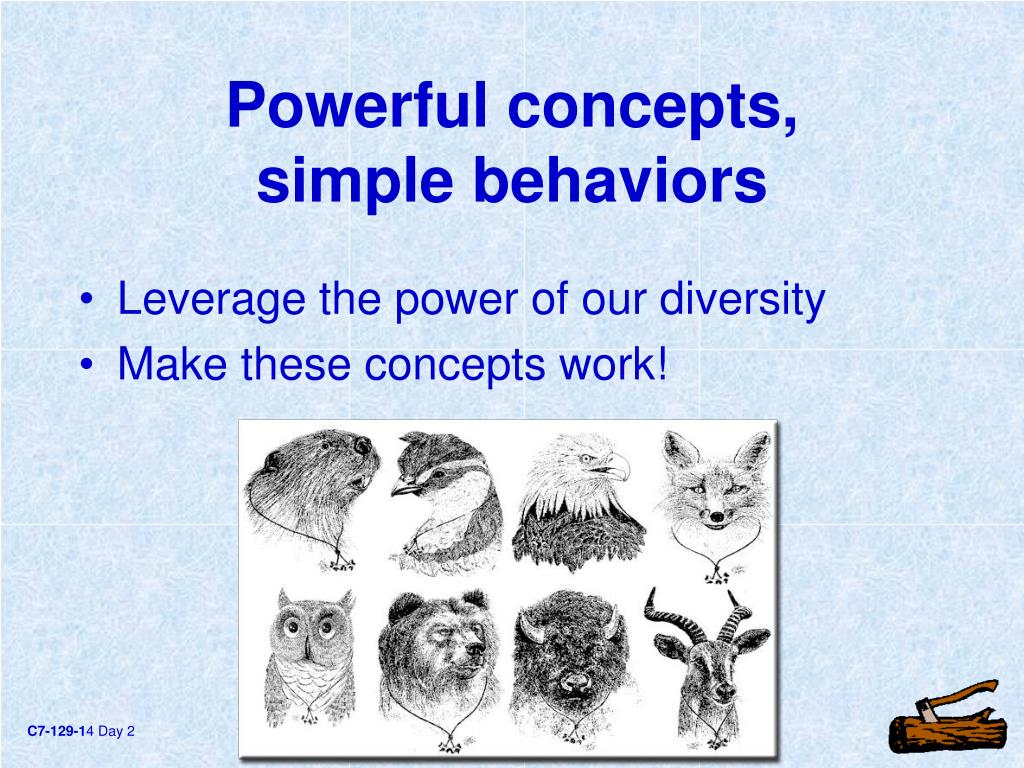 Powerful concepts, simple behaviors

• Leverage the power of our diversity
• Make these concepts work!

C7-129-14 Day 2